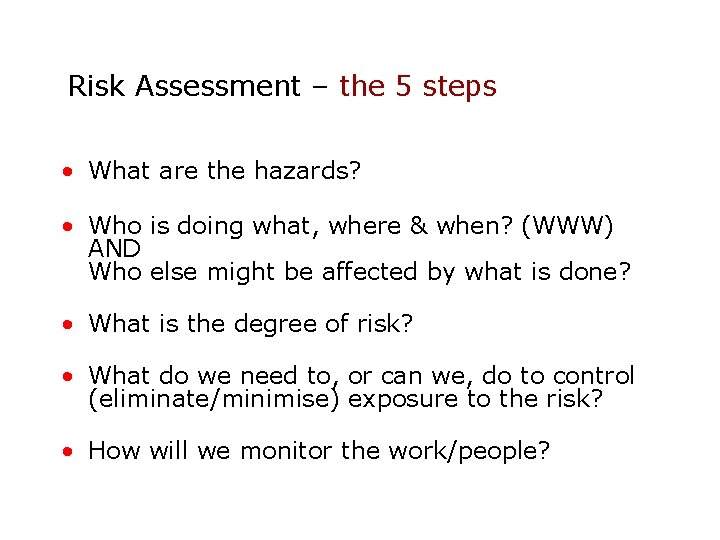 Risk Assessment – the 5 steps

• What are the hazards?

• Who is doing what, where & when? (WWW)
AND
Who else might be affected by what is done?

• What is the degree of risk?

• What do we need to, or can we, do to control (eliminate/minimise) exposure to the risk?

• How will we monitor the work/people?